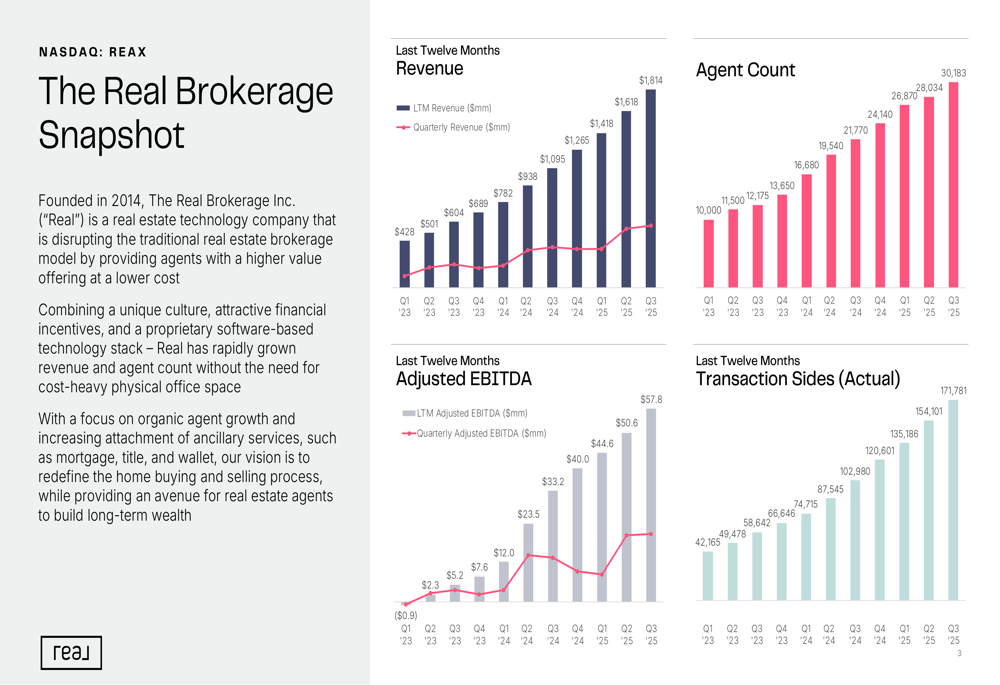 NASDAQ: REAX

The Real Brokerage Snapshot

Founded in 2014, The Real Brokerage Inc. ("Real") is a real estate technology company that is disrupting the traditional real estate brokerage model by providing agents with a higher value offering at a lower cost

Combining a unique culture, attractive financial incentives, and a proprietary software-based technology stack – Real has rapidly grown revenue and agent count without the need for cost-heavy physical office space

With a focus on organic agent growth and increasing attachment of ancillary services, such as mortgage, title, and wallet, our vision is to redefine the home buying and selling process, while providing an avenue for real estate agents to build long-term wealth

real

Last Twelve Months
Revenue

LTM Revenue ($mm)
Quarterly Revenue ($mm)

$428 $501 $604 $689 $782 $938 $1,095 $1,265 $1,418 $1,618 $1,814

Q1 '23 Q2 '23 Q3 '23 Q4 '23 Q1 '24 Q2 '24 Q3 '24 Q4 '24 Q1 '25 Q2 '25 Q3 '25

Agent Count

10,000 11,500 12,175 13,650 16,680 19,540 21,770 24,140 26,870 28,034 30,183

Q1 '23 Q2 '23 Q3 '23 Q4 '23 Q1 '24 Q2 '24 Q3 '24 Q4 '24 Q1 '25 Q2 '25 Q3 '25

Last Twelve Months
Adjusted EBITDA

LTM Adjusted EBITDA ($mm)
Quarterly Adjusted EBITDA ($mm)

($0.9) $2.3 $5.2 $7.6 $12.0 $23.5 $33.2 $40.0 $44.6 $50.6 $57.8

Q1 '23 Q2 '23 Q3 '23 Q4 '23 Q1 '24 Q2 '24 Q3 '24 Q4 '24 Q1 '25 Q2 '25 Q3 '25

Last Twelve Months
Transaction Sides (Actual)

42,165 49,478 58,642 66,646 74,715 87,545 102,980 120,601 135,186 154,101 171,781

Q1 '23 Q2 '23 Q3 '23 Q4 '23 Q1 '24 Q2 '24 Q3 '24 Q4 '24 Q1 '25 Q2 '25 Q3 '25

3